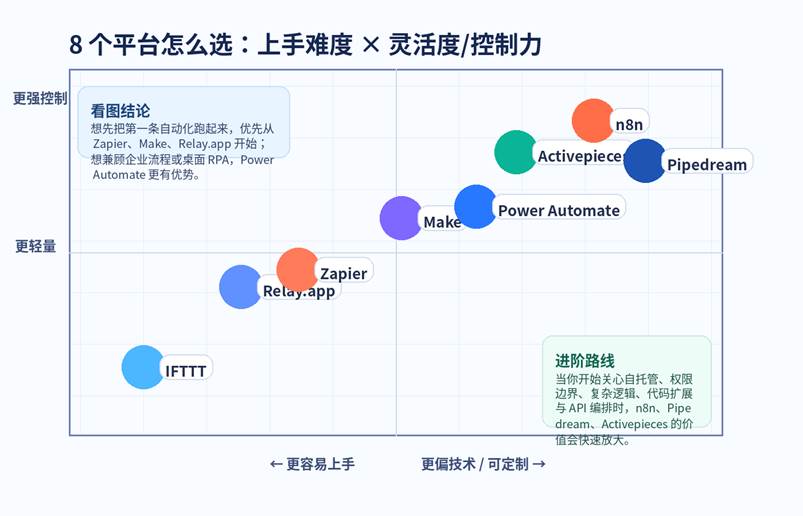 8 个平台怎么选：上手难度 × 灵活度/控制力

更强控制

更轻量

看图结论
想先把第一条自动化跑起来，优先从 Zapier、Make、Relay.app 开始；想兼顾企业流程或桌面 RPA，Power Automate 更有优势。

n8n

Activepieces

Pipedream

Power Automate

Make

Zapier

Relay.app

IFTTT

进阶路线
当你开始关心自托管、权限边界、复杂逻辑、代码扩展与 API 编排时，n8n、Pipedream、Activepieces 的价值会快速放大。

← 更容易上手

更偏技术 / 可定制 →